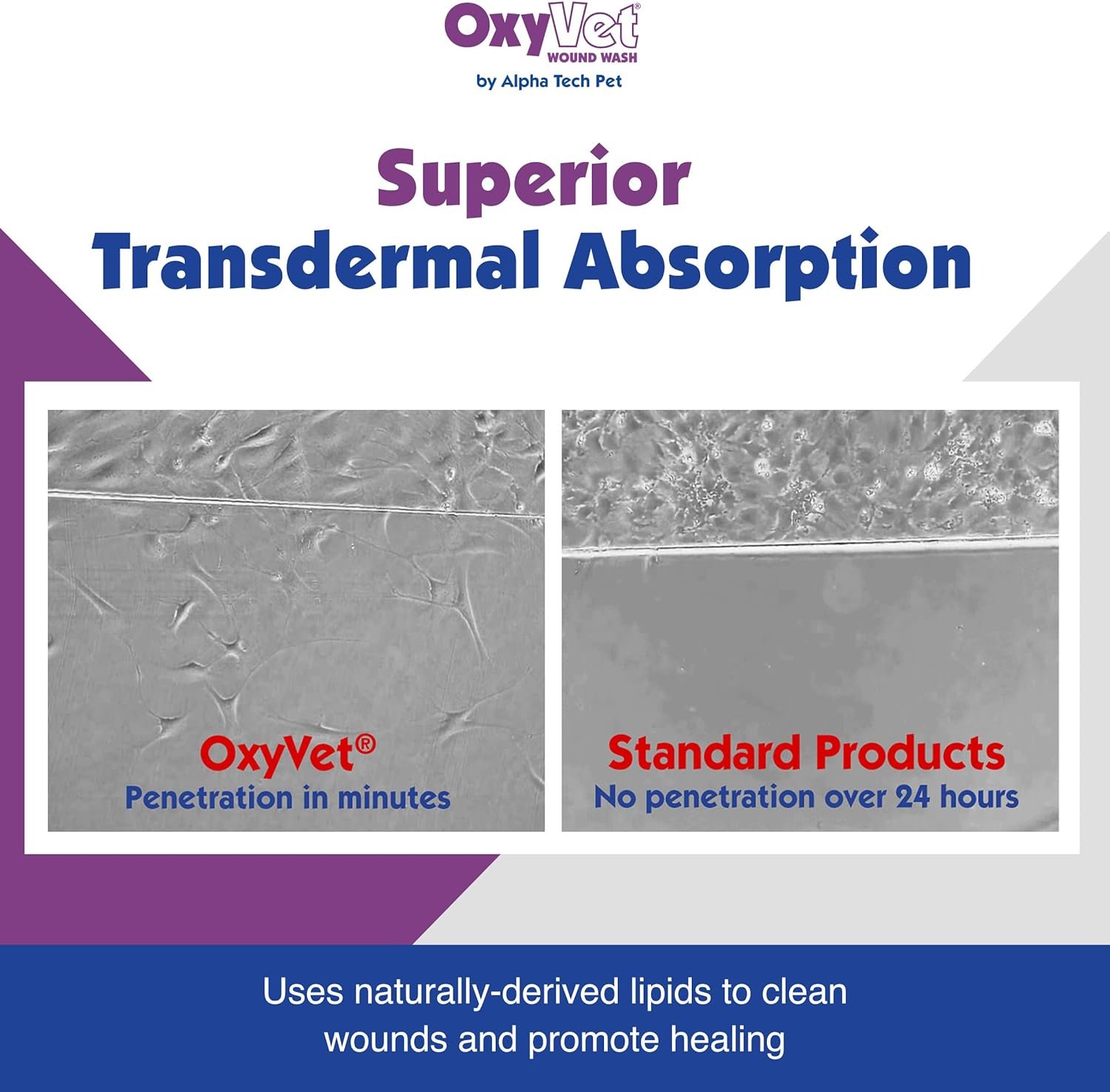 OxyVet®
WOUND WASH
by Alpha Tech Pet

Superior
Transdermal Absorption

OxyVet®
Penetration in minutes

Standard Products
No penetration over 24 hours

Uses naturally-derived lipids to clean wounds and promote healing